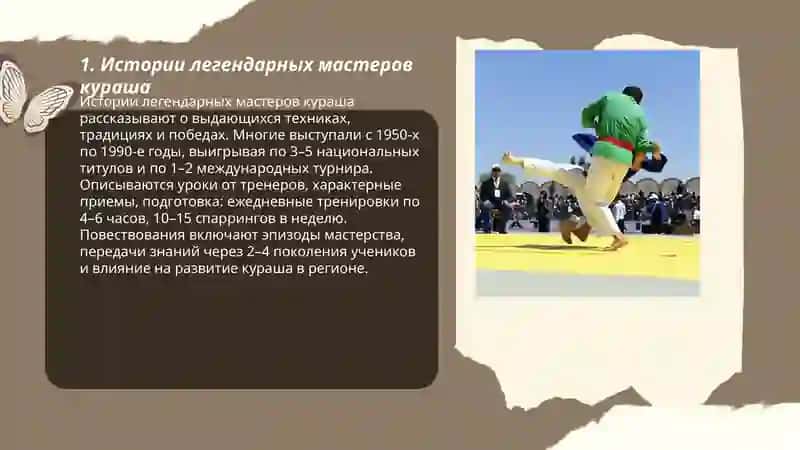 1. Истории легендарных мастеров кураша

Истории легендарных мастеров кураша рассказывают о выдающихся техниках, традициях и победах. Многие выступали с 1950-х по 1990-е годы, выигрывая по 3–5 национальных титулов и по 1–2 международных турнира. Описываются уроки от тренеров, характерные приемы, подготовка: ежедневные тренировки по 4–6 часов, 10–15 спаррингов в неделю. Повествования включают эпизоды мастерства, передачи знаний через 2–4 поколения учеников и влияние на развитие кураша в регионе.